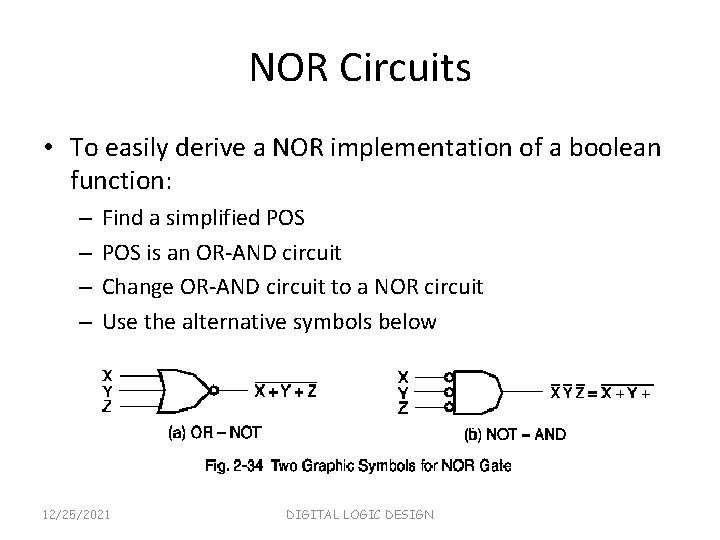 NOR Circuits

• To easily derive a NOR implementation of a boolean function:

– Find a simplified POS
– POS is an OR-AND circuit
– Change OR-AND circuit to a NOR circuit
– Use the alternative symbols below

X
Y
Z
$\overline{X+Y+Z}$
(a) OR – NOT

X
Y
Z
$\overline{X}\,\overline{Y}\,\overline{Z} = \overline{X+Y+}$
(b) NOT – AND

Fig. 2-34 Two Graphic Symbols for NOR Gate

12/25/2021
DIGITAL LOGIC DESIGN